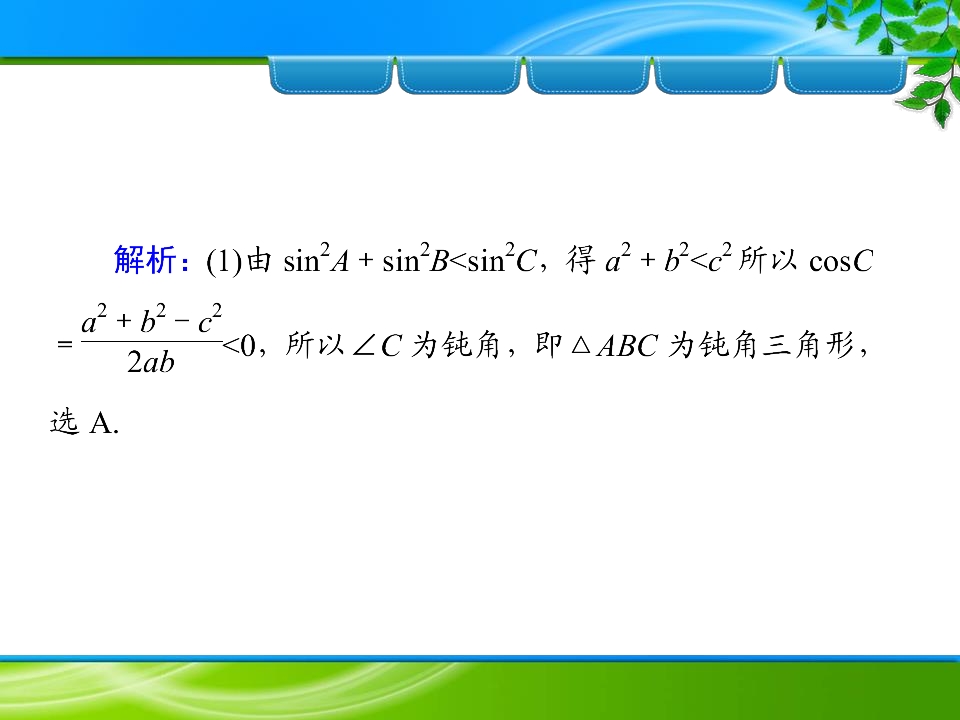 解析：(1)由 $\sin^2A+\sin^2B<\sin^2C$，得 $a^2+b^2<c^2$ 所以 $\cos C=\frac{a^2+b^2-c^2}{2ab}<0$，所以∠$C$ 为钝角，即△$ABC$ 为钝角三角形，选 A.